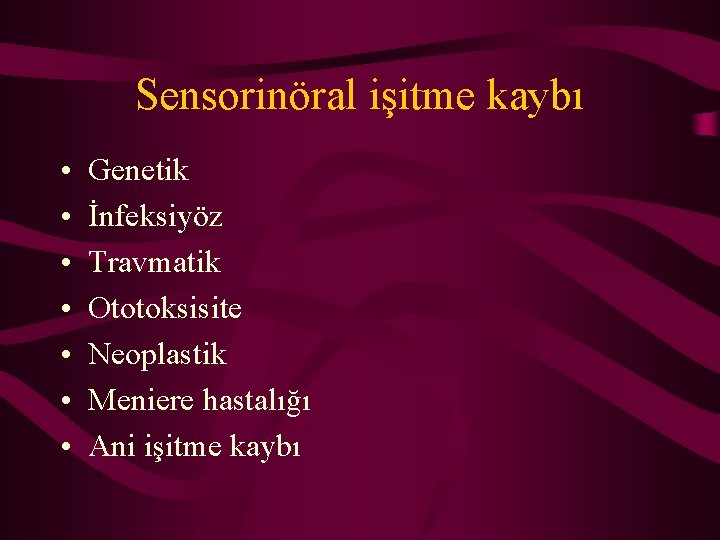 Sensorinöral işitme kaybı

• Genetik
• İnfeksiyöz
• Travmatik
• Ototoksisite
• Neoplastik
• Meniere hastalığı
• Ani işitme kaybı